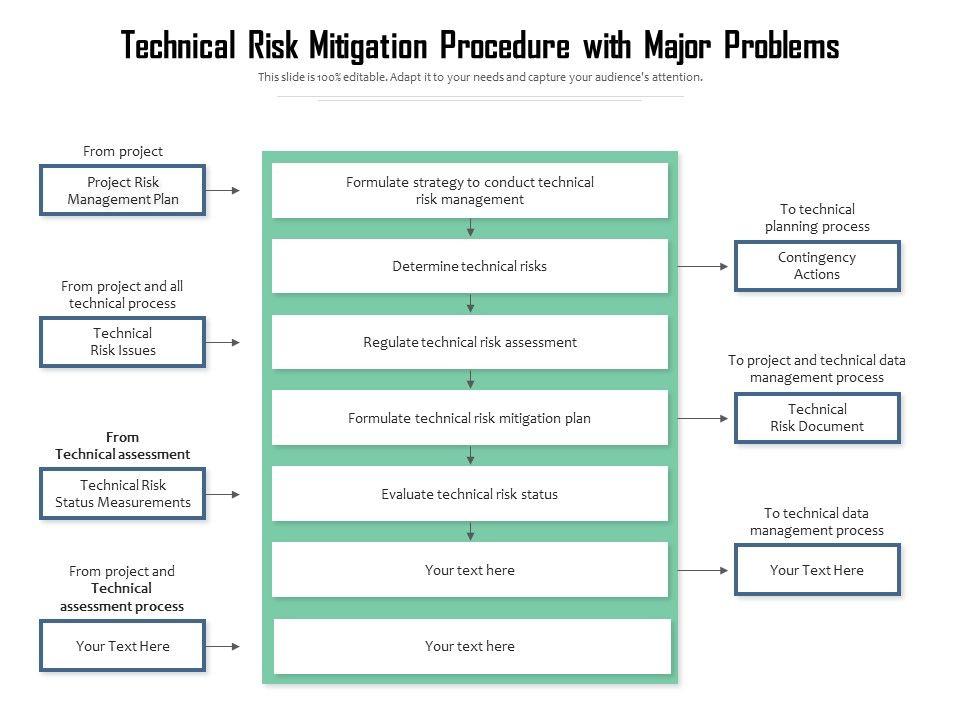 Technical Risk Mitigation Procedure with Major Problems

This slide is 100% editable. Adapt it to your needs and capture your audience's attention.

From project

Project Risk Management Plan

From project and all technical process

Technical Risk Issues

From Technical assessment

Technical Risk Status Measurements

From project and Technical assessment process

Your Text Here

Formulate strategy to conduct technical risk management

Determine technical risks

Regulate technical risk assessment

Formulate technical risk mitigation plan

Evaluate technical risk status

Your text here

Your text here

To technical planning process

Contingency Actions

To project and technical data management process

Technical Risk Document

To technical data management process

Your Text Here